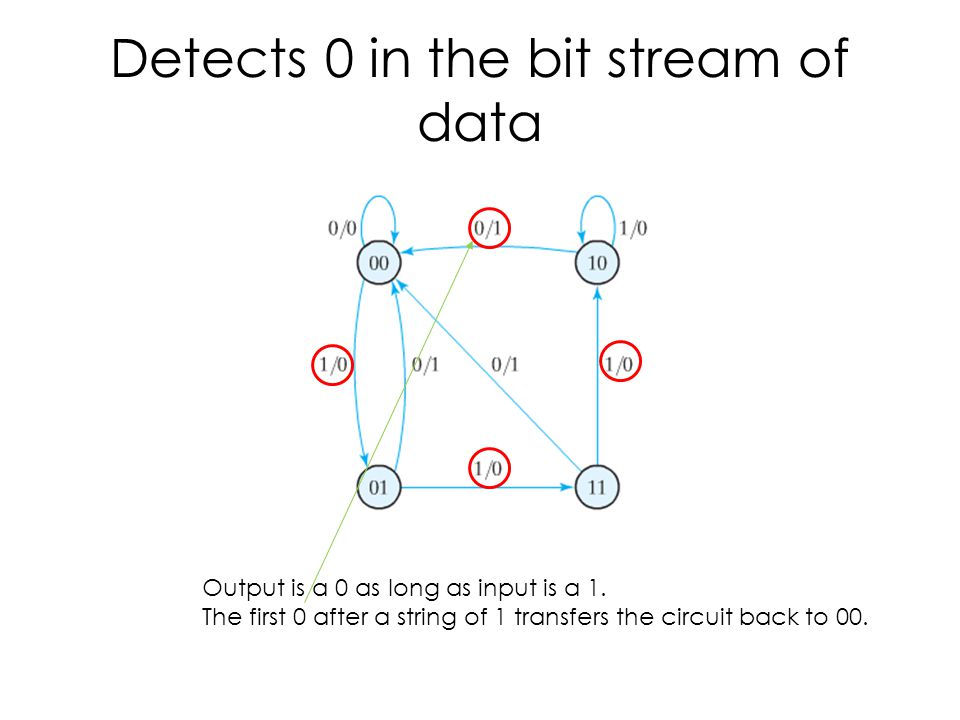 Detects 0 in the bit stream of data

0/0
0/1
1/0
00
10
1/0
0/1
0/1
1/0
1/0
01
11

Output is a 0 as long as input is a 1.
The first 0 after a string of 1 transfers the circuit back to 00.